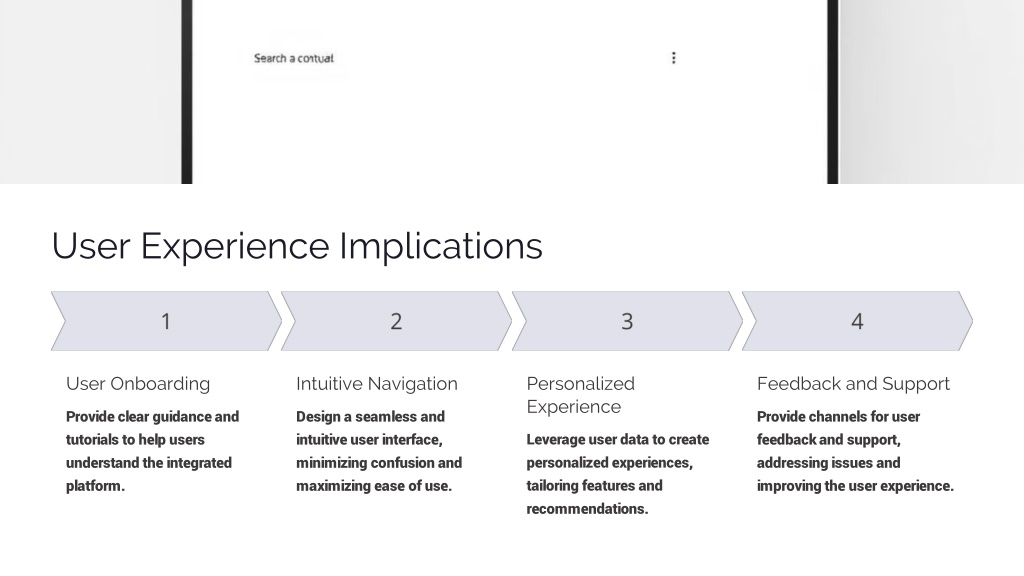 Search a contuat

User Experience Implications

1

User Onboarding

Provide clear guidance and tutorials to help users understand the integrated platform.

2

Intuitive Navigation

Design a seamless and intuitive user interface, minimizing confusion and maximizing ease of use.

3

Personalized Experience

Leverage user data to create personalized experiences, tailoring features and recommendations.

4

Feedback and Support

Provide channels for user feedback and support, addressing issues and improving the user experience.